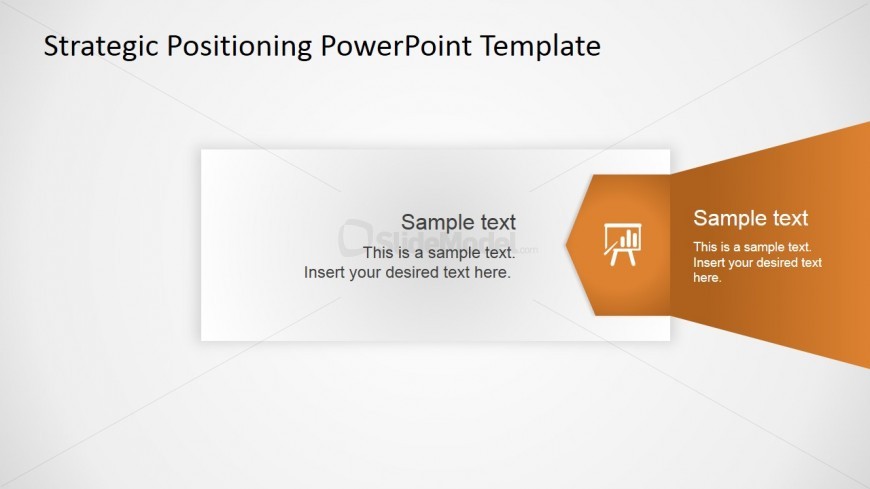 Strategic Positioning PowerPoint Template

Sample text
This is a sample text.
Insert your desired text here.

SlideModel.com

Sample text
This is a sample text.
Insert your desired text here.